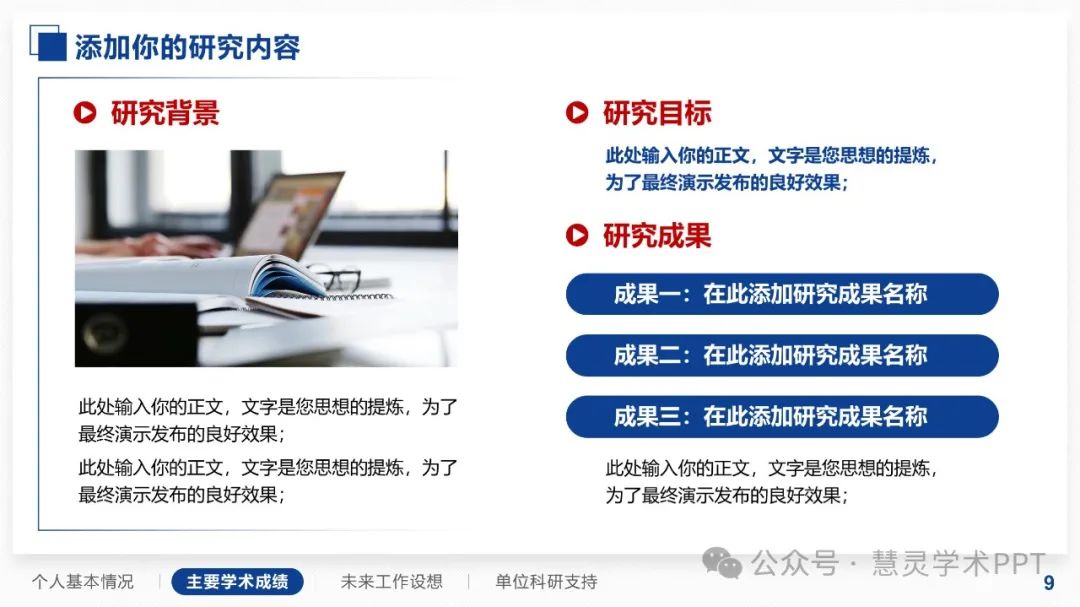 添加你的研究内容

研究背景

此处输入你的正文，文字是您思想的提炼，为了最终演示发布的良好效果；

此处输入你的正文，文字是您思想的提炼，为了最终演示发布的良好效果；

研究目标

此处输入你的正文，文字是您思想的提炼，为了最终演示发布的良好效果；

研究成果

成果一：在此添加研究成果名称

成果二：在此添加研究成果名称

成果三：在此添加研究成果名称

此处输入你的正文，文字是您思想的提炼，为了最终演示发布的良好效果；

个人基本情况 | 主要学术成绩 | 未来工作设想 | 单位科研支持

公众号 · 慧灵学术PPT

9